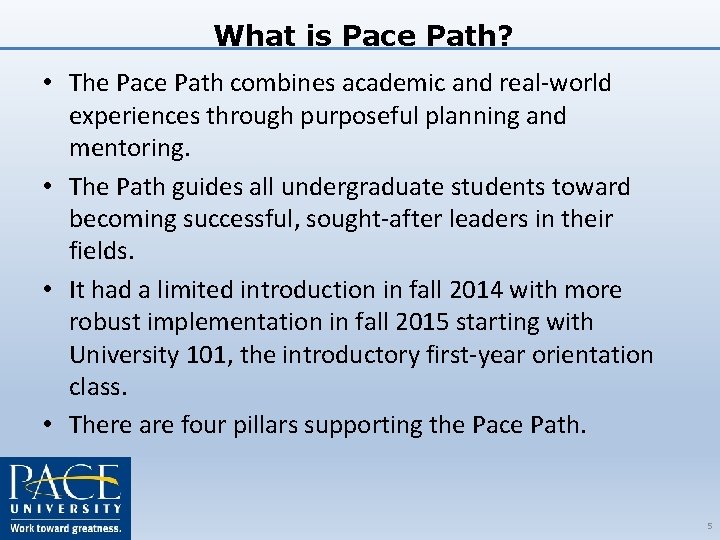 What is Pace Path?

• The Pace Path combines academic and real-world experiences through purposeful planning and mentoring.

• The Path guides all undergraduate students toward becoming successful, sought-after leaders in their fields.

• It had a limited introduction in fall 2014 with more robust implementation in fall 2015 starting with University 101, the introductory first-year orientation class.

• There are four pillars supporting the Pace Path.

PACE UNIVERSITY
Work toward greatness.

5